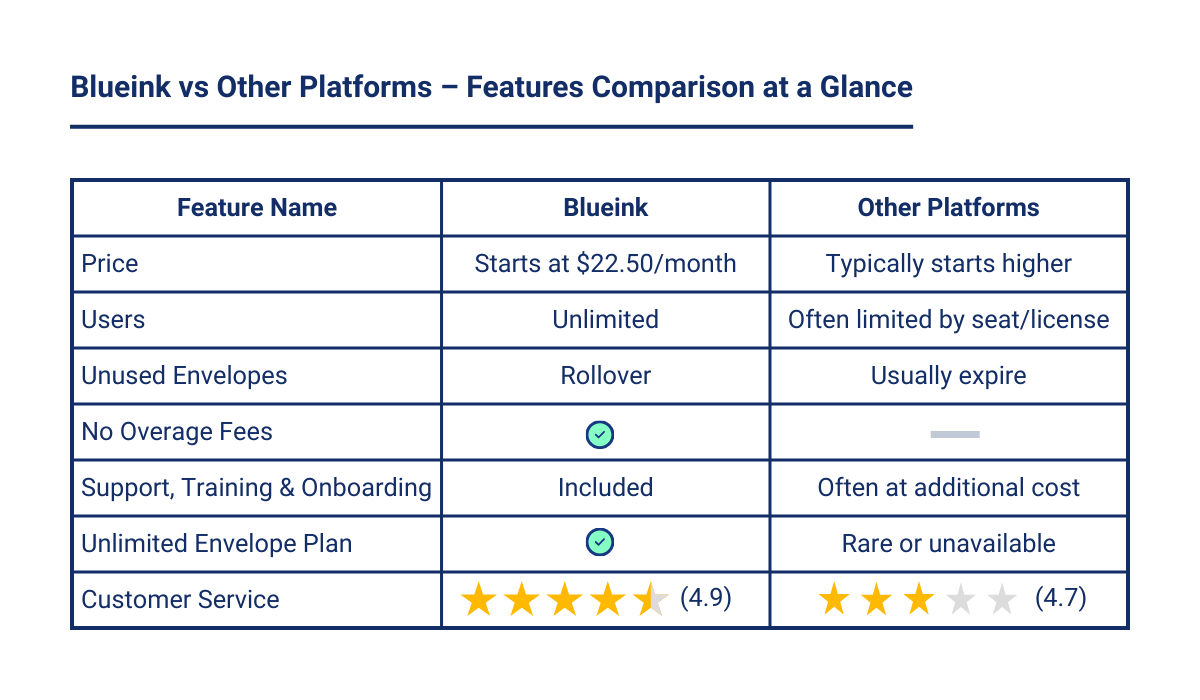 Blueink vs Other Platforms – Features Comparison at a Glance

| Feature Name | Blueink | Other Platforms |
|---|---|---|
| Price | Starts at $22.50/month | Typically starts higher |
| Users | Unlimited | Often limited by seat/license |
| Unused Envelopes | Rollover | Usually expire |
| No Overage Fees | | |
| Support, Training & Onboarding | Included | Often at additional cost |
| Unlimited Envelope Plan | | Rare or unavailable |
| Customer Service | (4.9) | (4.7) |